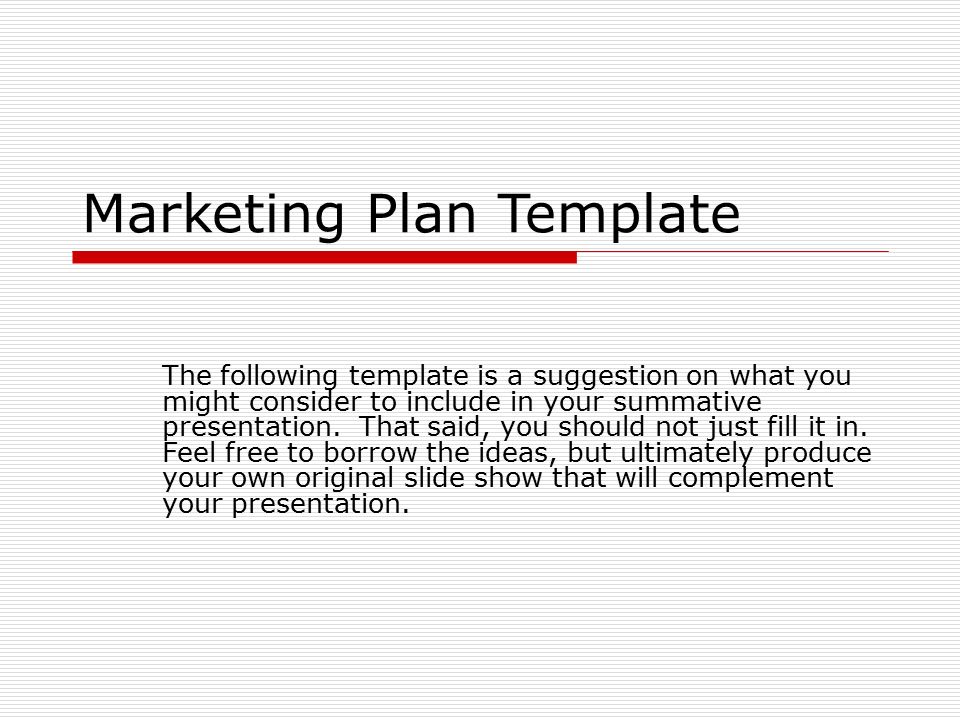 Marketing Plan Template

The following template is a suggestion on what you might consider to include in your summative presentation. That said, you should not just fill it in. Feel free to borrow the ideas, but ultimately produce your own original slide show that will complement your presentation.